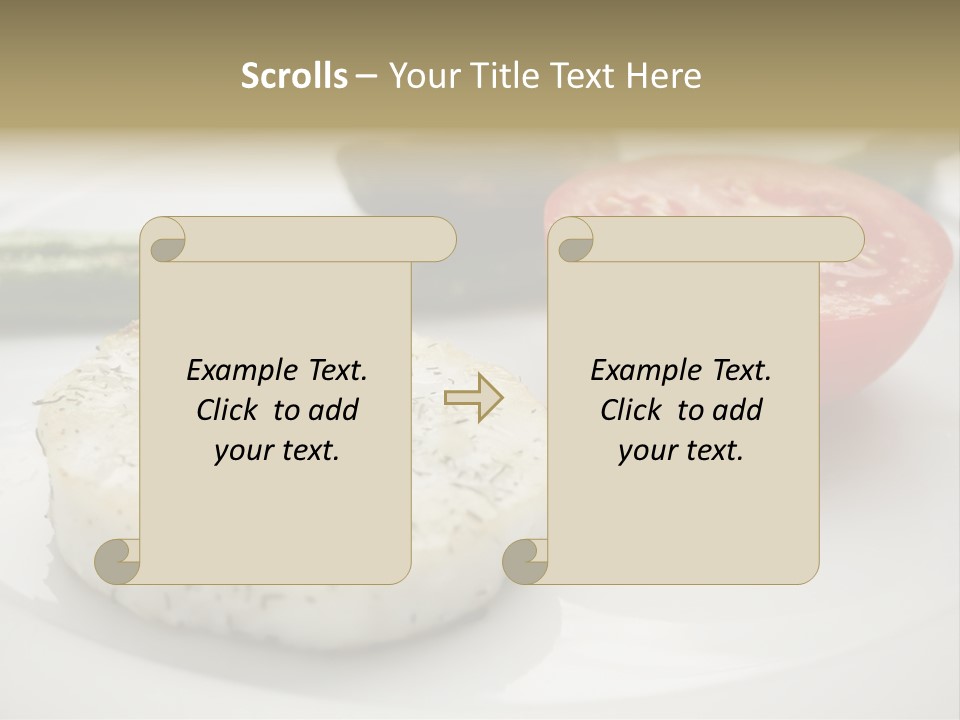 Scrolls – Your Title Text Here

Example Text. Click to add your text.

Example Text. Click to add your text.